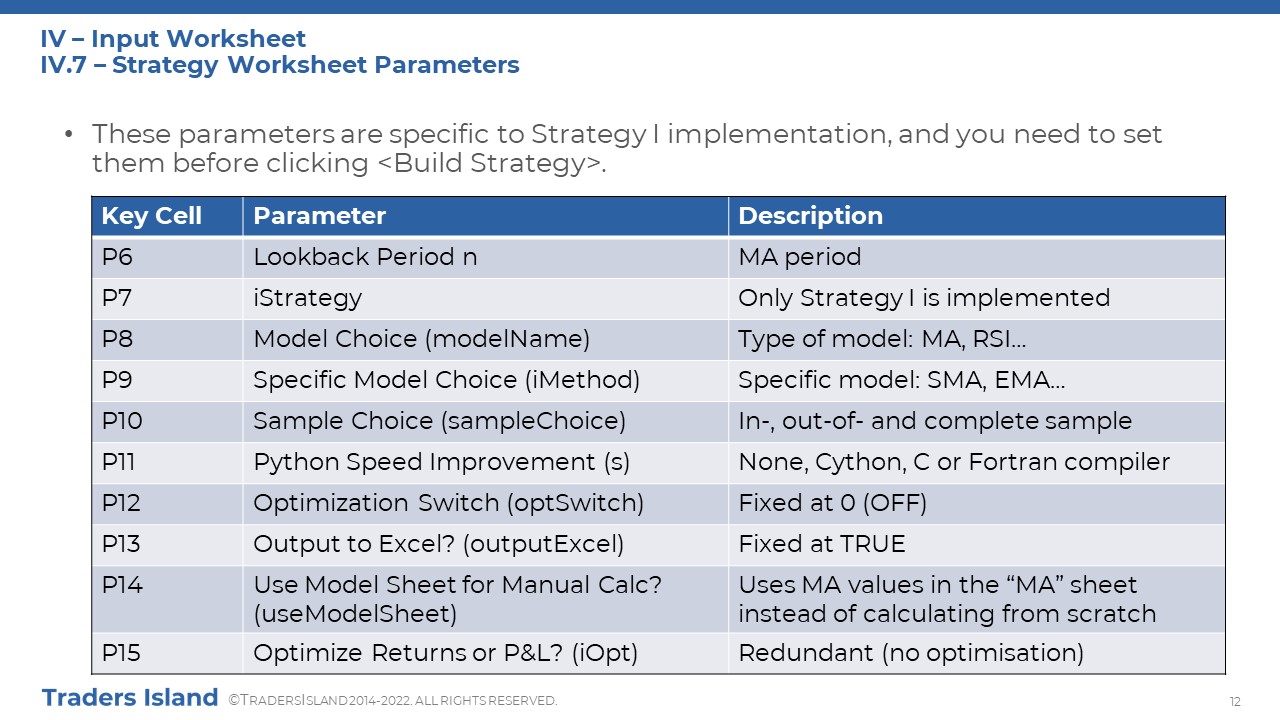 IV – Input Worksheet
IV.7 – Strategy Worksheet Parameters

• These parameters are specific to Strategy I implementation, and you need to set them before clicking <Build Strategy>.

| Key Cell | Parameter | Description |
|---|---|---|
| P6 | Lookback Period n | MA period |
| P7 | iStrategy | Only Strategy I is implemented |
| P8 | Model Choice (modelName) | Type of model: MA, RSI… |
| P9 | Specific Model Choice (iMethod) | Specific model: SMA, EMA… |
| P10 | Sample Choice (sampleChoice) | In-, out-of- and complete sample |
| P11 | Python Speed Improvement (s) | None, Cython, C or Fortran compiler |
| P12 | Optimization Switch (optSwitch) | Fixed at 0 (OFF) |
| P13 | Output to Excel? (outputExcel) | Fixed at TRUE |
| P14 | Use Model Sheet for Manual Calc? (useModelSheet) | Uses MA values in the “MA” sheet instead of calculating from scratch |
| P15 | Optimize Returns or P&L? (iOpt) | Redundant (no optimisation) |

Traders Island ©TRADERSISLAND 2014-2022. ALL RIGHTS RESERVED.
12